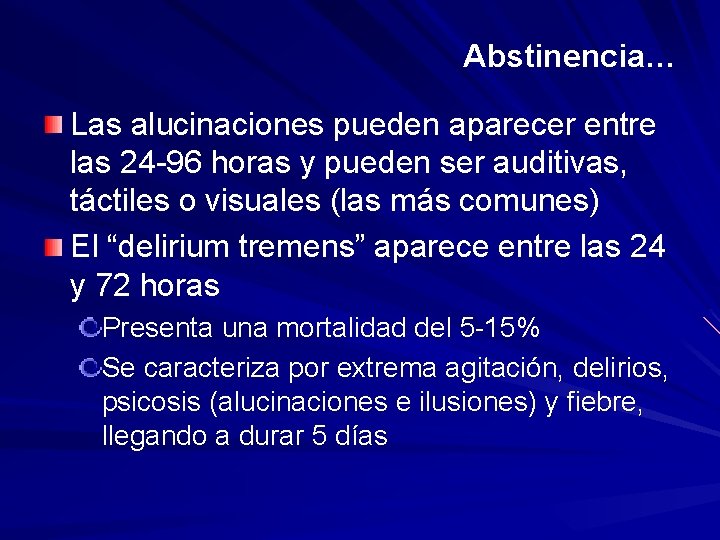 Abstinencia…

Las alucinaciones pueden aparecer entre las 24-96 horas y pueden ser auditivas, táctiles o visuales (las más comunes)

El “delirium tremens” aparece entre las 24 y 72 horas

Presenta una mortalidad del 5-15%

Se caracteriza por extrema agitación, delirios, psicosis (alucinaciones e ilusiones) y fiebre, llegando a durar 5 días